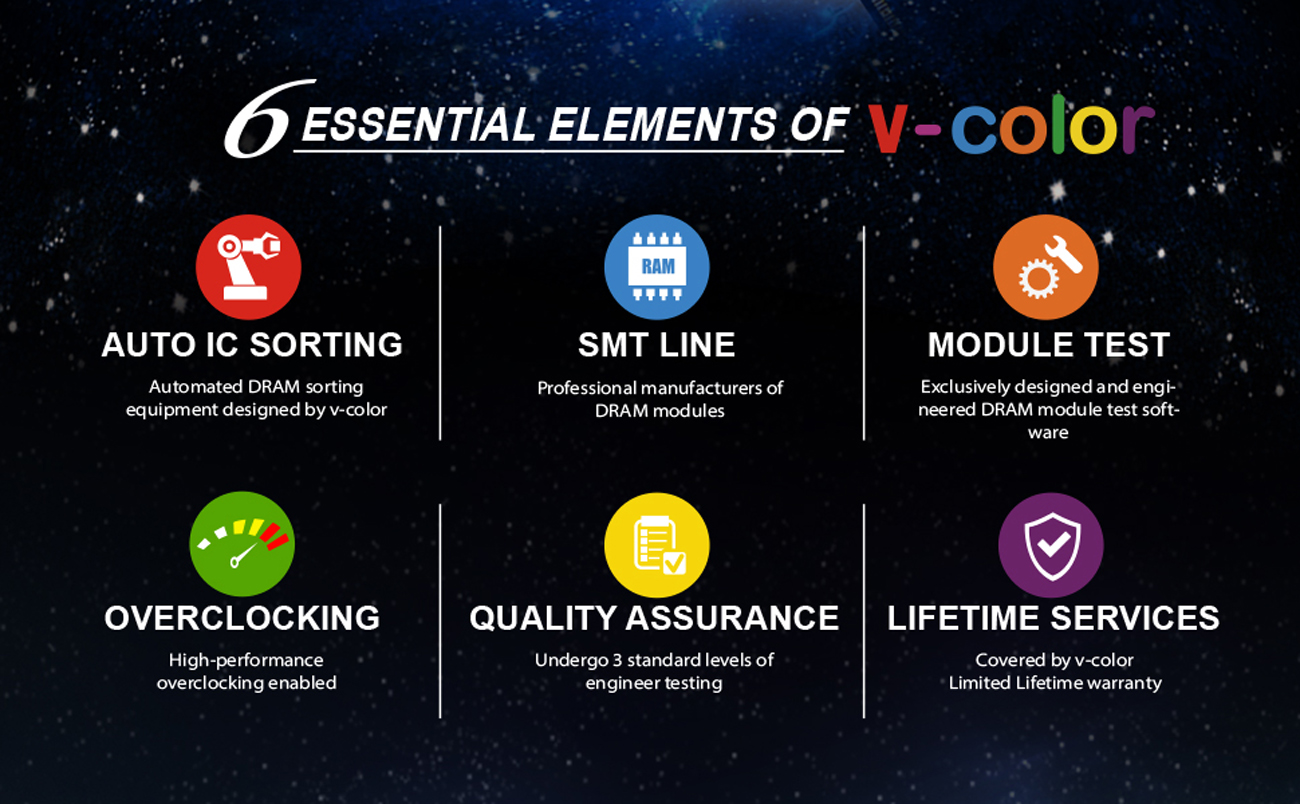 6 ESSENTIAL ELEMENTS OF v-color

RAM

AUTO IC SORTING
Automated DRAM sorting equipment designed by v-color

SMT LINE
Professional manufacturers of DRAM modules

MODULE TEST
Exclusively designed and engineered DRAM module test software

OVERCLOCKING
High-performance overclocking enabled

QUALITY ASSURANCE
Undergo 3 standard levels of engineer testing

LIFETIME SERVICES
Covered by v-color Limited Lifetime warranty